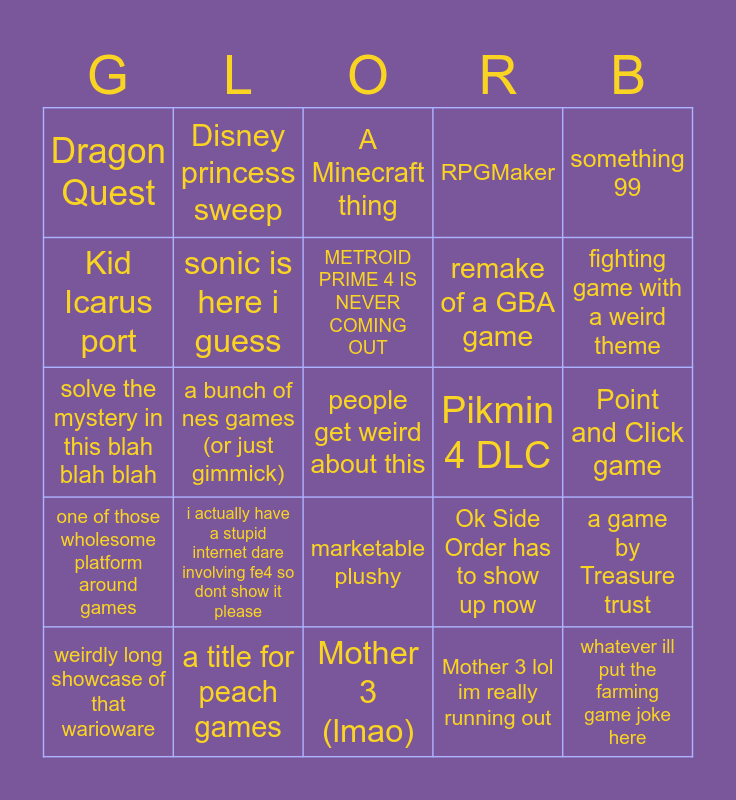 | G | L | O | R | B |
|---|---|---|---|---|
| Dragon Quest | Disney princess sweep | A Minecraft thing | RPGMaker | something 99 |
| Kid Icarus port | sonic is here i guess | METROID PRIME 4 IS NEVER COMING OUT | remake of a GBA game | fighting game with a weird theme |
| solve the mystery in this blah blah blah | a bunch of nes games (or just gimmick) | people get weird about this | Pikmin 4 DLC | Point and Click game |
| one of those wholesome platform around games | i actually have a stupid internet dare involving fe4 so dont show it please | marketable plushy | Ok Side Order has to show up now | a game by Treasure trust |
| weirdly long showcase of that warioware | a title for peach games | Mother 3 (lmao) | Mother 3 lol im really running out | whatever ill put the farming game joke here |